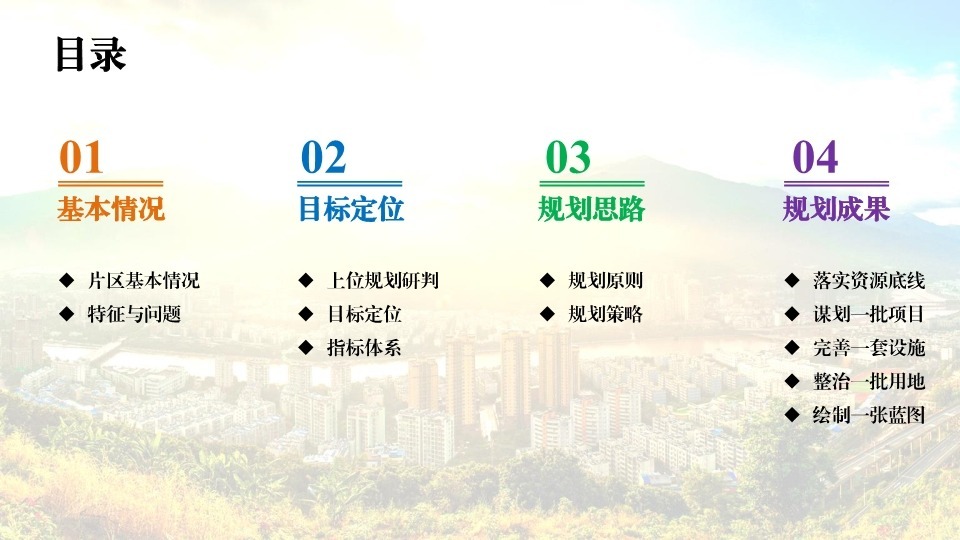 目录

01
基本情况

◆ 片区基本情况
◆ 特征与问题

02
目标定位

◆ 上位规划研判
◆ 目标定位
◆ 指标体系

03
规划思路

◆ 规划原则
◆ 规划策略

04
规划成果

◆ 落实资源底线
◆ 谋划一批项目
◆ 完善一套设施
◆ 整治一批用地
◆ 绘制一张蓝图